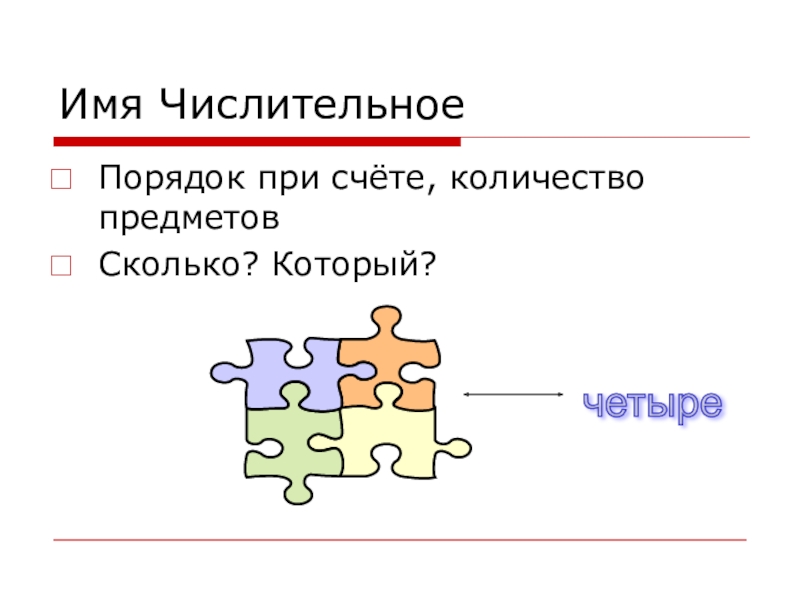 Имя Числительное

Порядок при счёте, количество предметов

Сколько? Который?

четыре